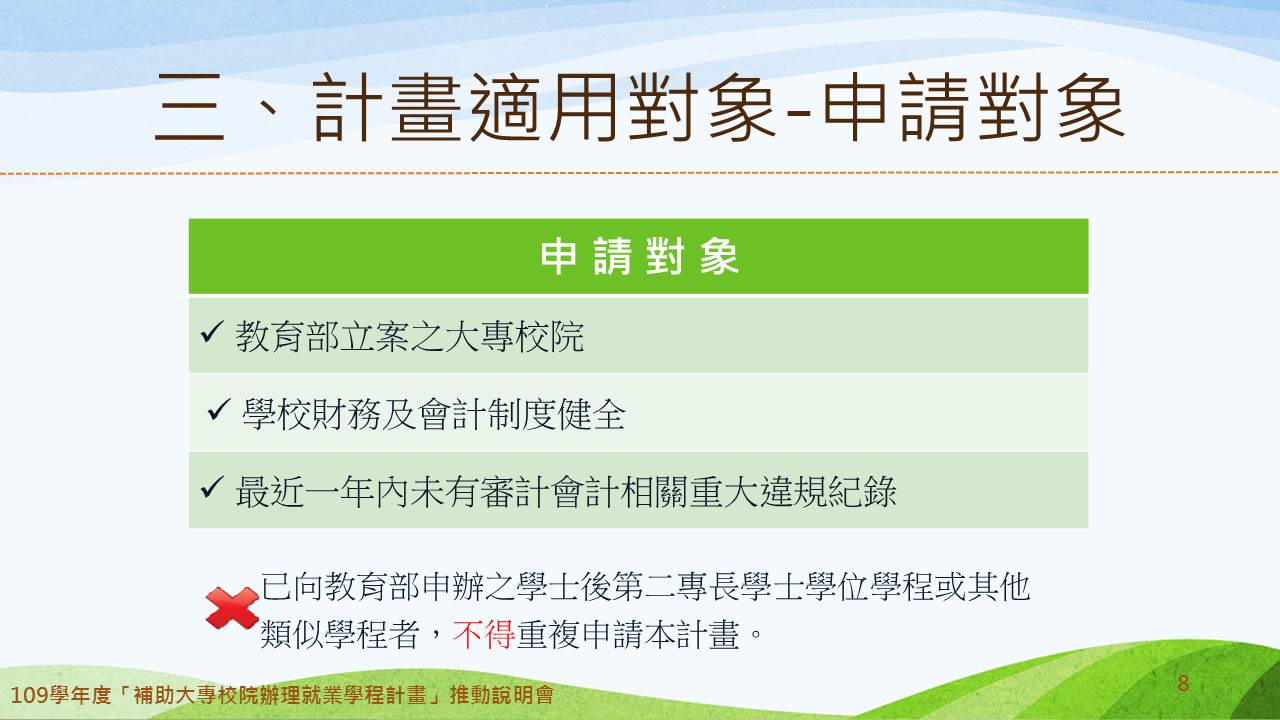 三、計畫適用對象-申請對象

| 申請對象 |
|---|
| ✓ 教育部立案之大專校院 |
| ✓ 學校財務及會計制度健全 |
| ✓ 最近一年內未有審計會計相關重大違規紀錄 |

已向教育部申辦之學士後第二專長學士學位學程或其他類似學程者，不得重複申請本計畫。

109學年度「補助大專校院辦理就業學程計畫」推動說明會

8